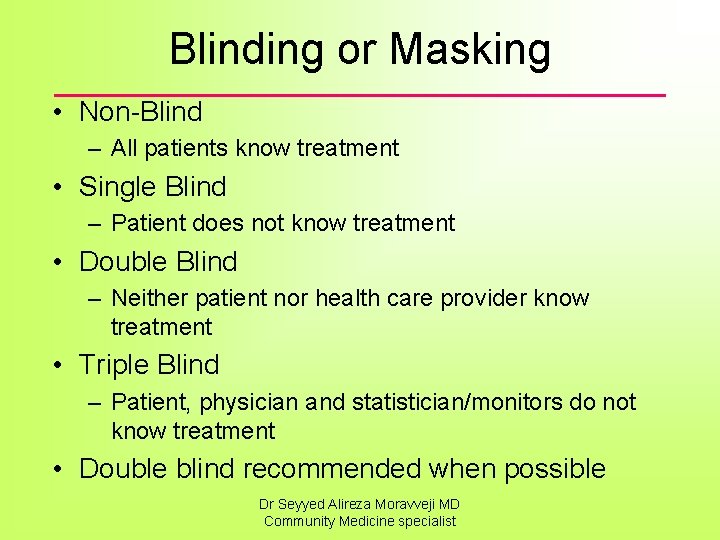 Blinding or Masking

• Non-Blind
– All patients know treatment
• Single Blind
– Patient does not know treatment
• Double Blind
– Neither patient nor health care provider know treatment
• Triple Blind
– Patient, physician and statistician/monitors do not know treatment
• Double blind recommended when possible

Dr Seyyed Alireza Moravveji MD
Community Medicine specialist